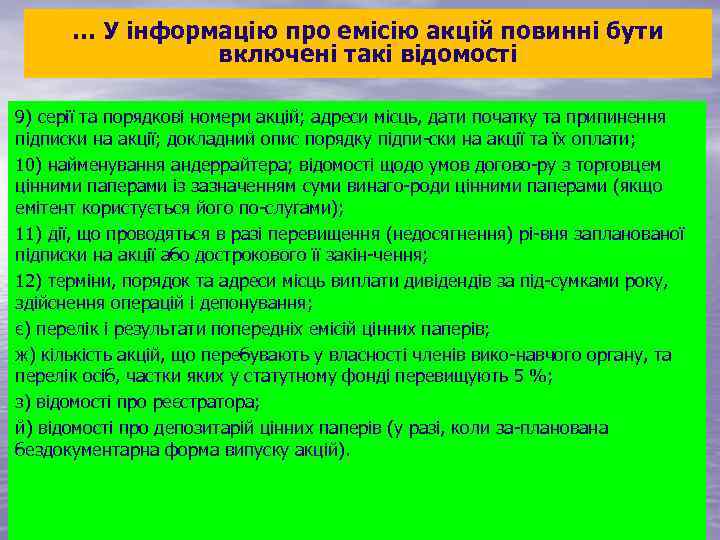 … У інформацію про емісію акцій повинні бути включені такі відомості

9) серії та порядкові номери акцій; адреси місць, дати початку та припинення підписки на акції; докладний опис порядку підпи-ски на акції та їх оплати;

10) найменування андеррайтера; відомості щодо умов догово-ру з торговцем цінними паперами із зазначенням суми винаго-роди цінними паперами (якщо емітент користується його по-слугами);

11) дії, що проводяться в разі перевищення (недосягнення) рі-вня запланованої підписки на акції або дострокового її закін-чення;

12) терміни, порядок та адреси місць виплати дивідендів за під-сумками року, здійснення операцій і депонування;

є) перелік і результати попередніх емісій цінних паперів;

ж) кількість акцій, що перебувають у власності членів вико-навчого органу, та перелік осіб, частки яких у статутному фонді перевищують 5 %;

з) відомості про реєстратора;

й) відомості про депозитарій цінних паперів (у разі, коли за-планована бездокументарна форма випуску акцій).